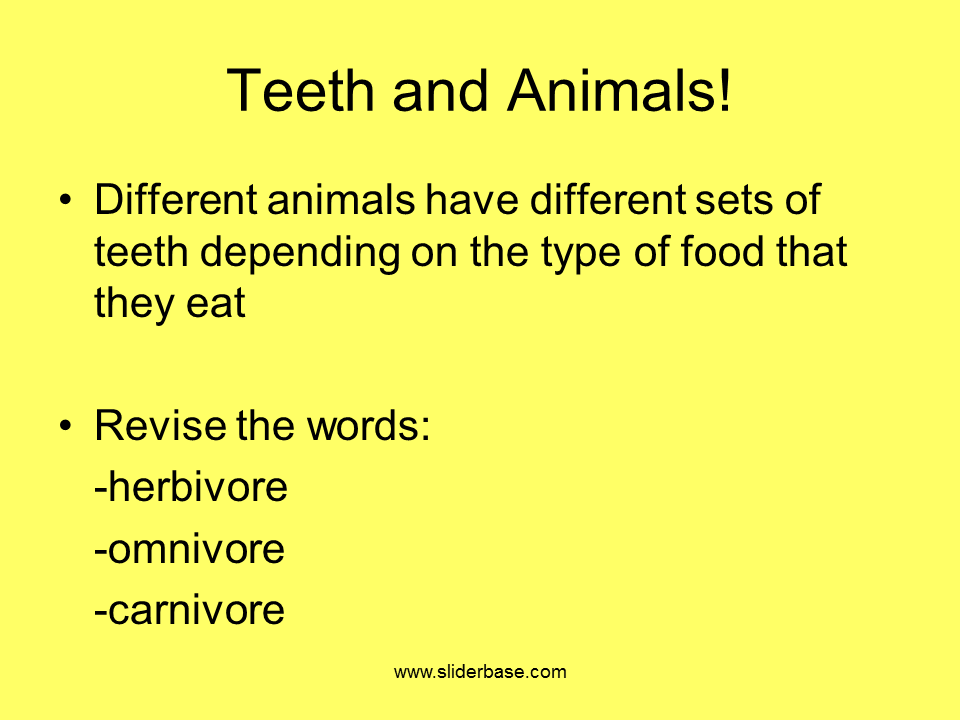 Teeth and Animals!

• Different animals have different sets of teeth depending on the type of food that they eat

• Revise the words:
-herbivore
-omnivore
-carnivore

www.sliderbase.com